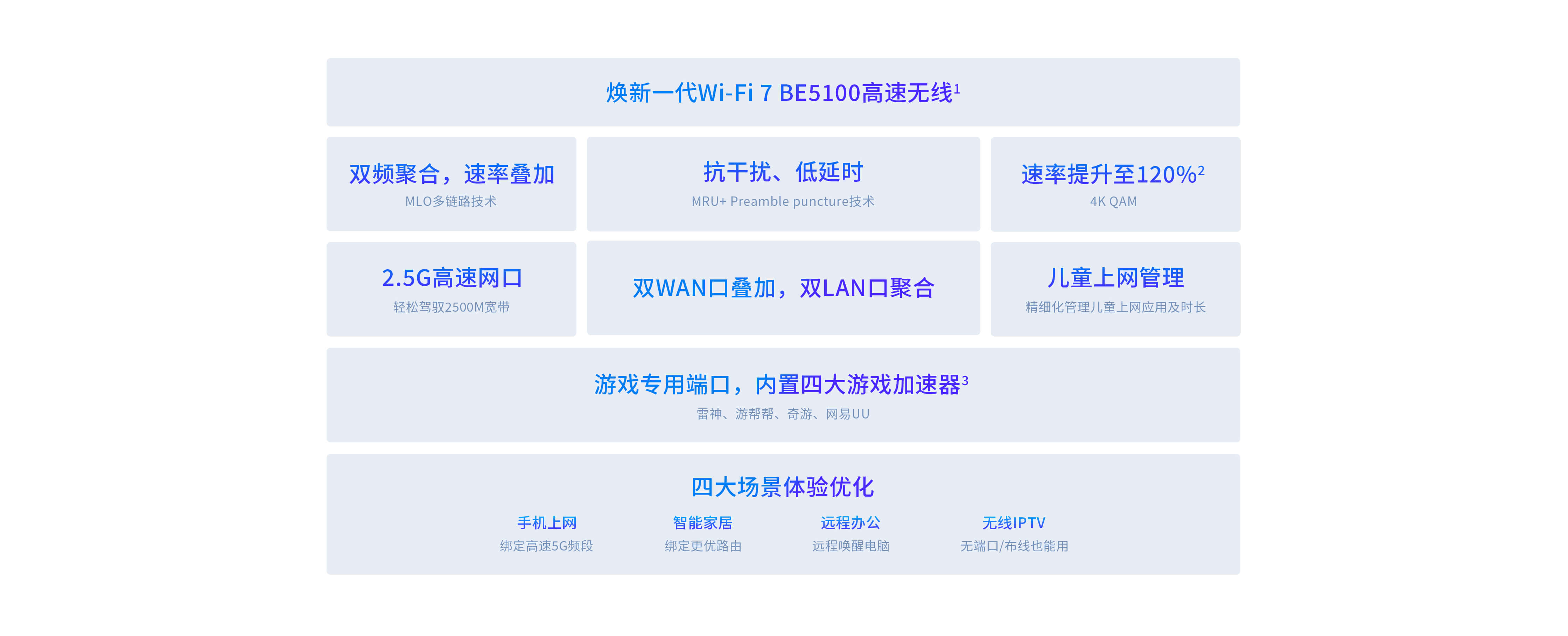 焕新一代Wi-Fi 7 BE5100高速无线$^1$

双频聚合，速率叠加
MLO多链路技术

抗干扰、低延时
MRU+ Preamble puncture技术

速率提升至120%$^2$
4K QAM

2.5G高速网口
轻松驾驭2500M宽带

双WAN口叠加，双LAN口聚合

儿童上网管理
精细化管理儿童上网应用及时长

游戏专用端口，内置四大游戏加速器$^3$
雷神、游帮帮、奇游、网易UU

四大场景体验优化

手机上网
绑定高速5G频段

智能家居
绑定更优路由

远程办公
远程唤醒电脑

无线IPTV
无端口/布线也能用